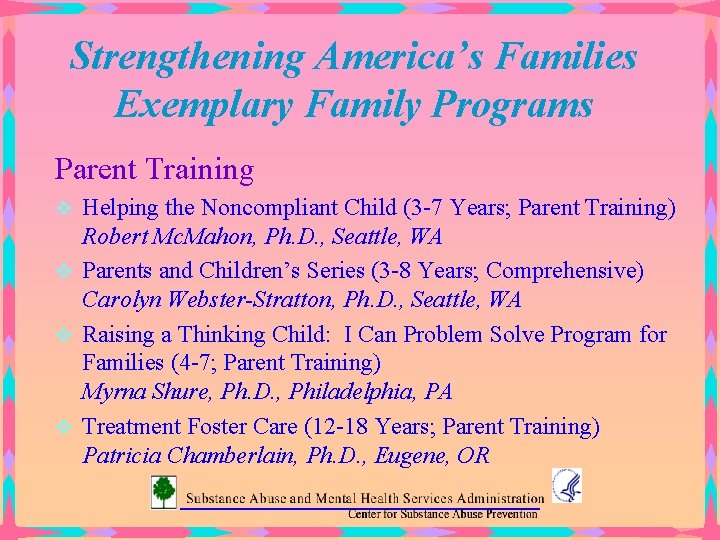 Strengthening America's Families
Exemplary Family Programs

Parent Training

Helping the Noncompliant Child (3-7 Years; Parent Training)
Robert McMahon, Ph.D., Seattle, WA

Parents and Children's Series (3-8 Years; Comprehensive)
Carolyn Webster-Stratton, Ph.D., Seattle, WA

Raising a Thinking Child: I Can Problem Solve Program for Families (4-7; Parent Training)
Myrna Shure, Ph.D., Philadelphia, PA

Treatment Foster Care (12-18 Years; Parent Training)
Patricia Chamberlain, Ph.D., Eugene, OR

Substance Abuse and Mental Health Services Administration
Center for Substance Abuse Prevention